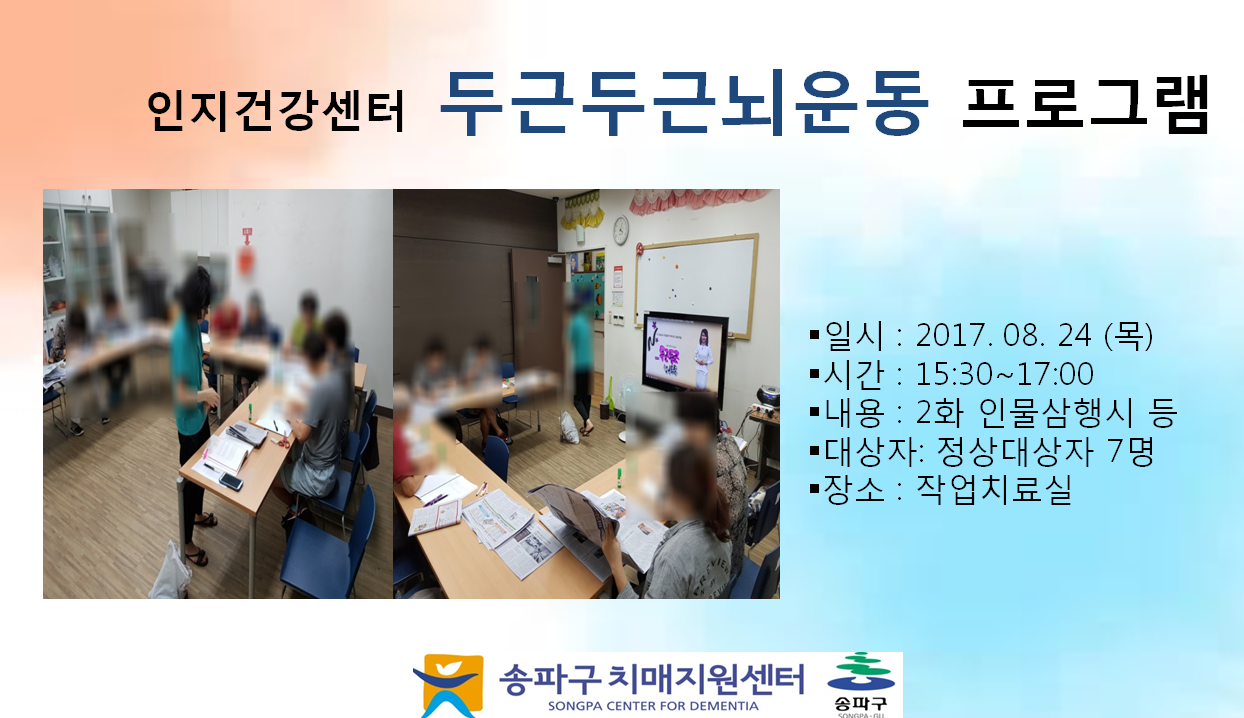 인지건강센터 두근두근뇌운동 프로그램

▪일시 : 2017. 08. 24 (목)
▪시간 : 15:30~17:00
▪내용 : 2화 인물삼행시 등
▪대상자: 정상대상자 7명
▪장소 : 작업치료실

송파구 치매지원센터
SONGPA CENTER FOR DEMENTIA
송파구
SONGPA-GU